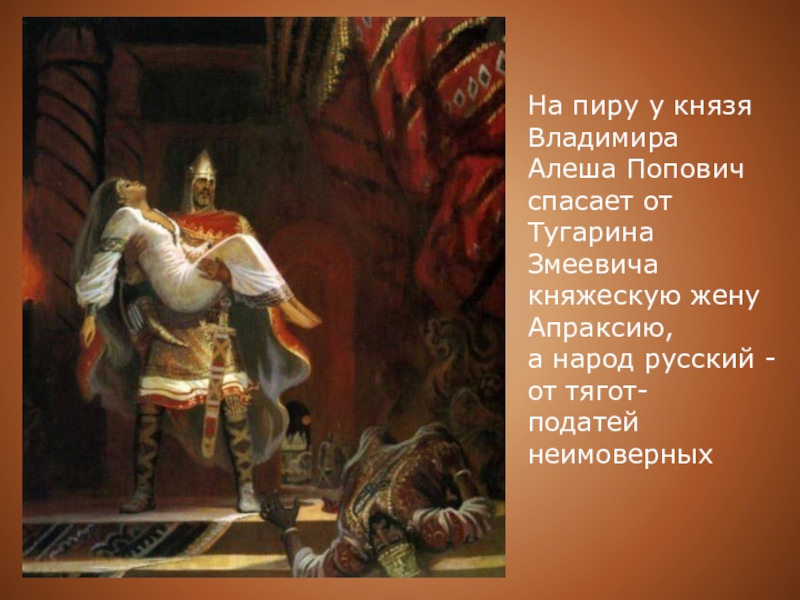 На пиру у князя Владимира Алеша Попович спасает от Тугарина Змеевича княжескую жену Апраксию,
а народ русский - от тягот-податей неимоверных